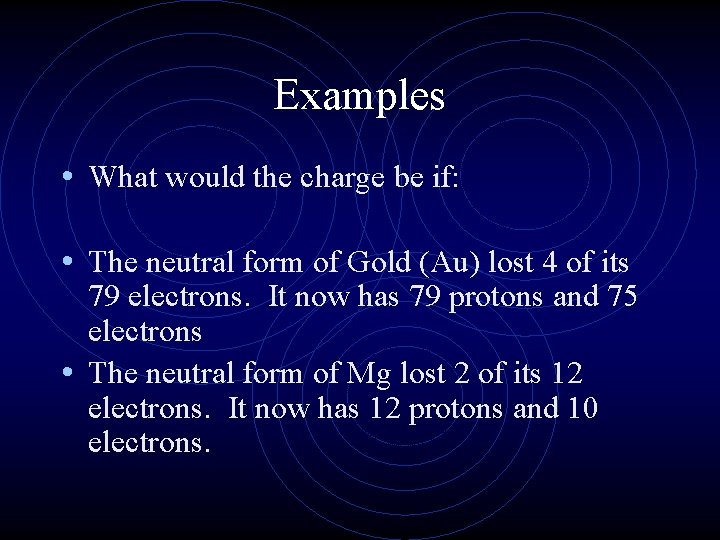 Examples

• What would the charge be if:

• The neutral form of Gold (Au) lost 4 of its 79 electrons. It now has 79 protons and 75 electrons

• The neutral form of Mg lost 2 of its 12 electrons. It now has 12 protons and 10 electrons.